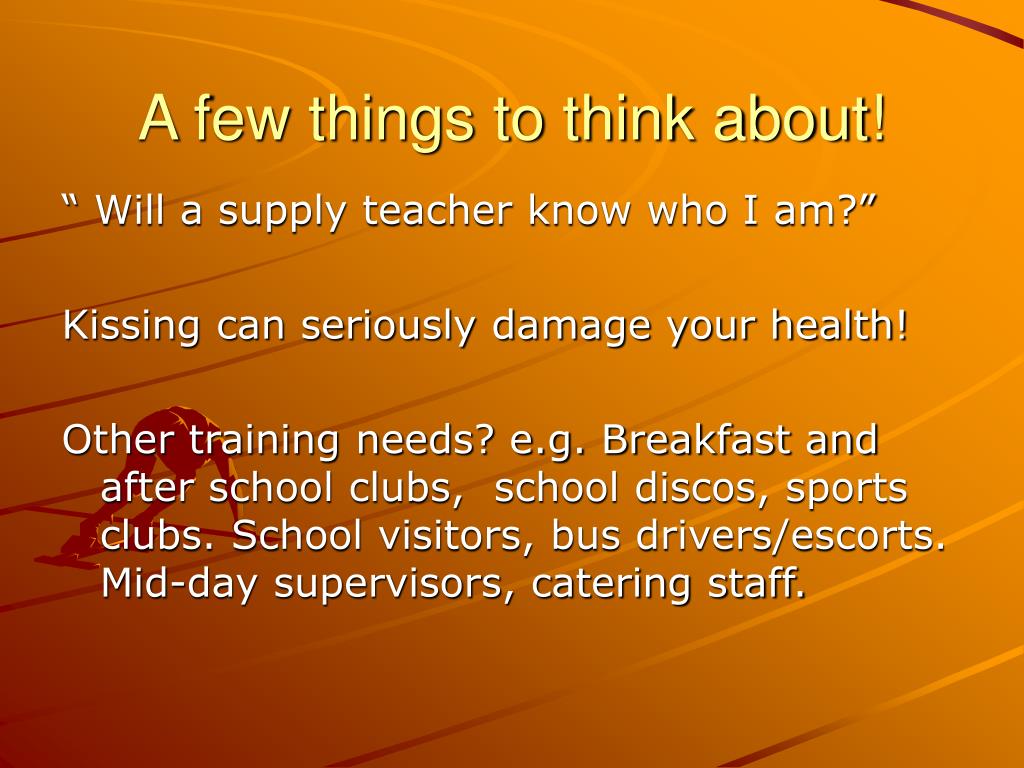 A few things to think about!

“ Will a supply teacher know who I am?”

Kissing can seriously damage your health!

Other training needs? e.g. Breakfast and after school clubs, school discos, sports clubs. School visitors, bus drivers/escorts. Mid-day supervisors, catering staff.